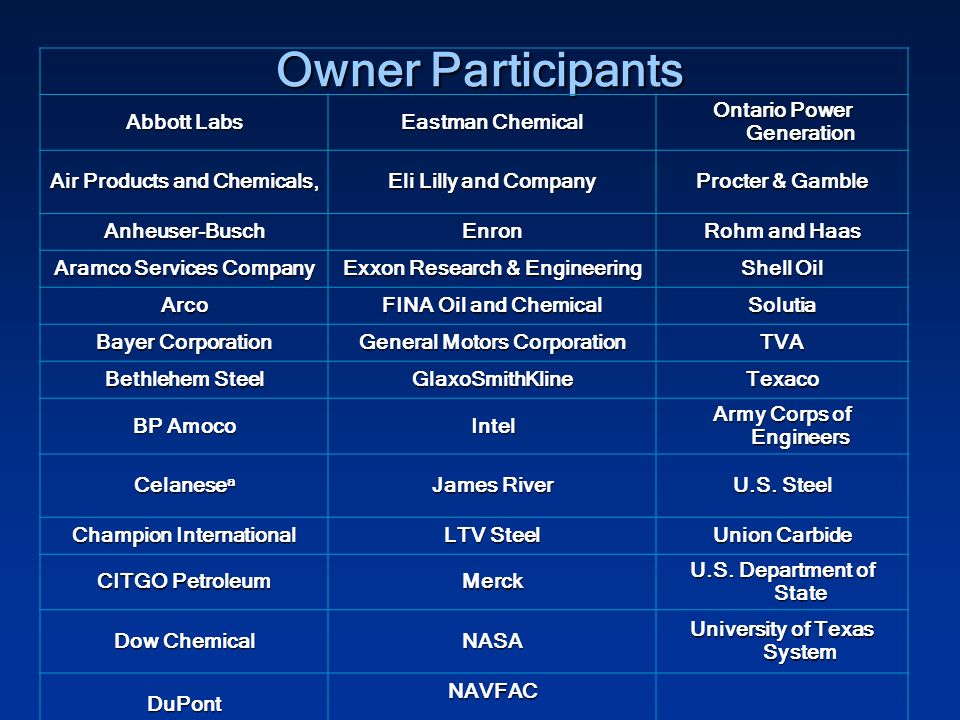 Owner Participants

| Abbott Labs | Eastman Chemical | Ontario Power Generation |
|---|---|---|
| Air Products and Chemicals, | Eli Lilly and Company | Procter & Gamble |
| Anheuser-Busch | Enron | Rohm and Haas |
| Aramco Services Company | Exxon Research & Engineering | Shell Oil |
| Arco | FINA Oil and Chemical | Solutia |
| Bayer Corporation | General Motors Corporation | TVA |
| Bethlehem Steel | GlaxoSmithKline | Texaco |
| BP Amoco | Intel | Army Corps of Engineers |
| Celanese$^a$ | James River | U.S. Steel |
| Champion International | LTV Steel | Union Carbide |
| CITGO Petroleum | Merck | U.S. Department of State |
| Dow Chemical | NASA | University of Texas System |
| DuPont | NAVFAC | |